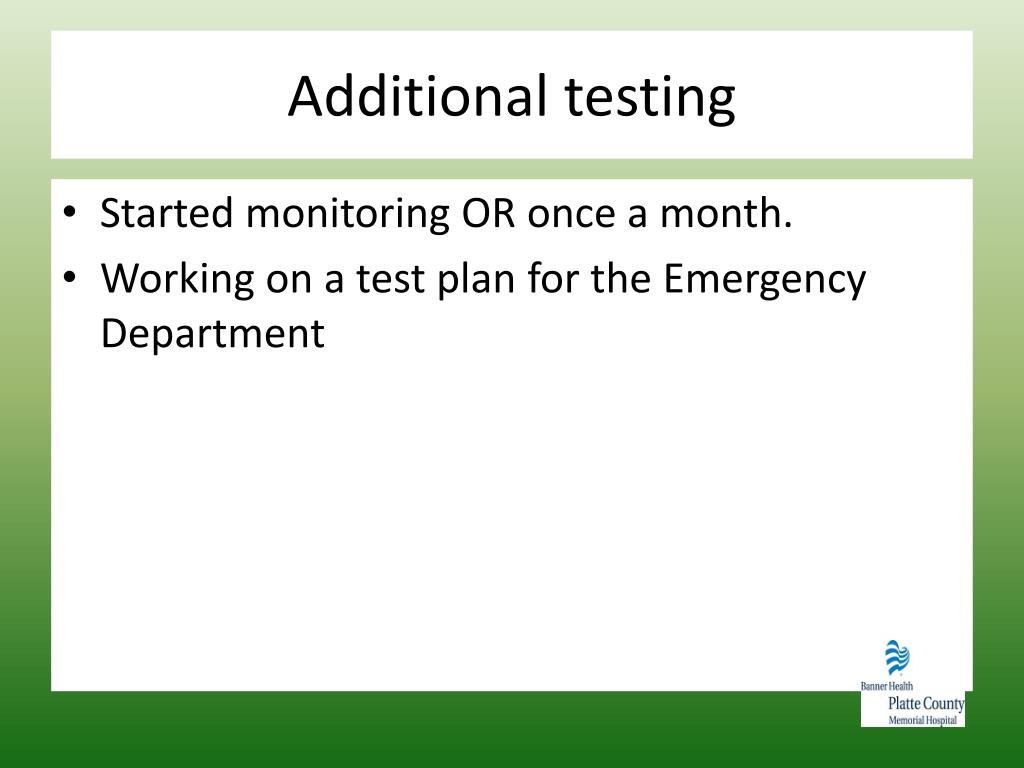 Additional testing

• Started monitoring OR once a month.
• Working on a test plan for the Emergency Department

Banner Health
Platte County
Memorial Hospital